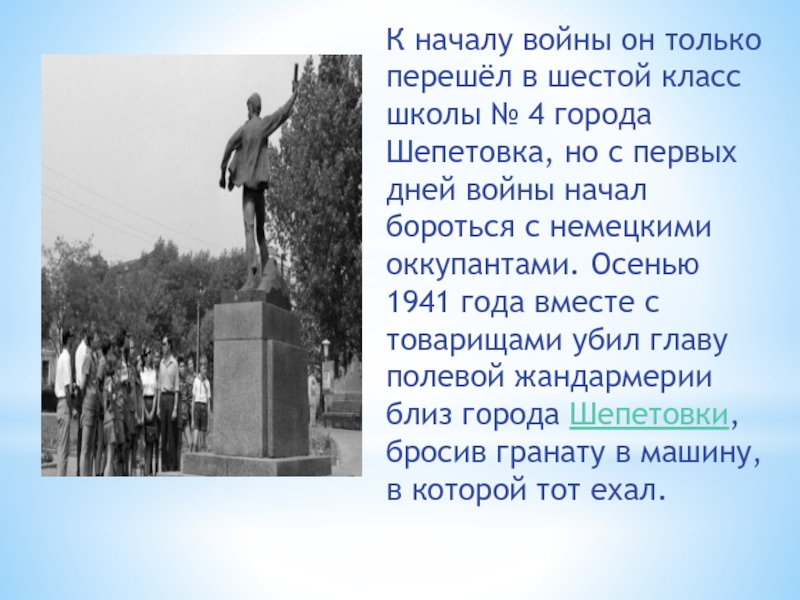 К началу войны он только перешёл в шестой класс школы № 4 города Шепетовка, но с первых дней войны начал бороться с немецкими оккупантами. Осенью 1941 года вместе с товарищами убил главу полевой жандармерии близ города Шепетовки, бросив гранату в машину, в которой тот ехал.